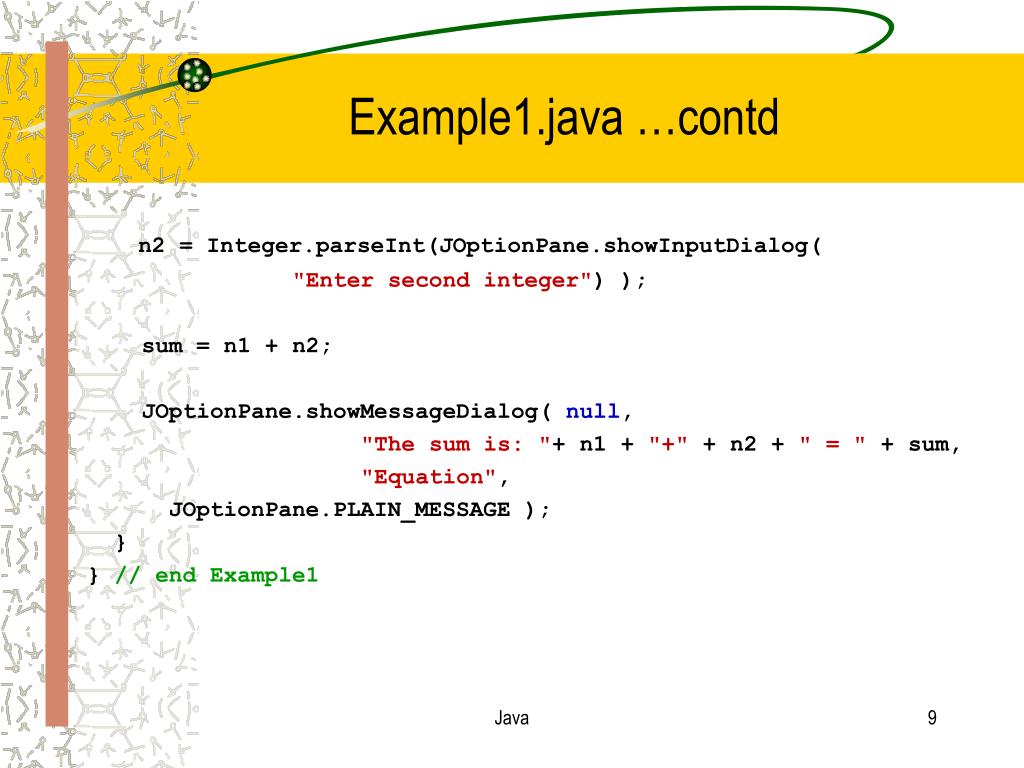 Example1.java …contd

n2 = Integer.parseInt(JOptionPane.showInputDialog(
"Enter second integer") );

sum = n1 + n2;

JOptionPane.showMessageDialog( null,
"The sum is: "+ n1 + "+" + n2 + " = " + sum,
"Equation",
JOptionPane.PLAIN_MESSAGE );
}
} // end Example1

Java

9